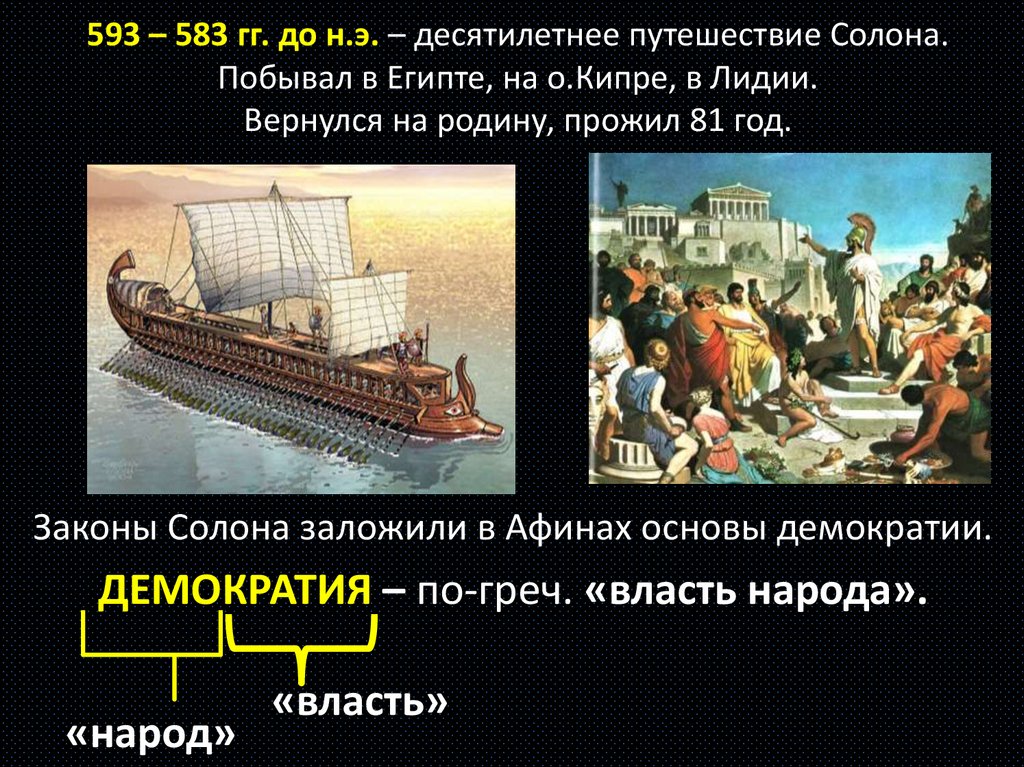 593 – 583 гг. до н.э. – десятилетнее путешествие Солона. Побывал в Египте, на о.Кипре, в Лидии. Вернулся на родину, прожил 81 год.

Законы Солона заложили в Афинах основы демократии.

ДЕМОКРАТИЯ – по-греч. «власть народа».

«власть»

«народ»